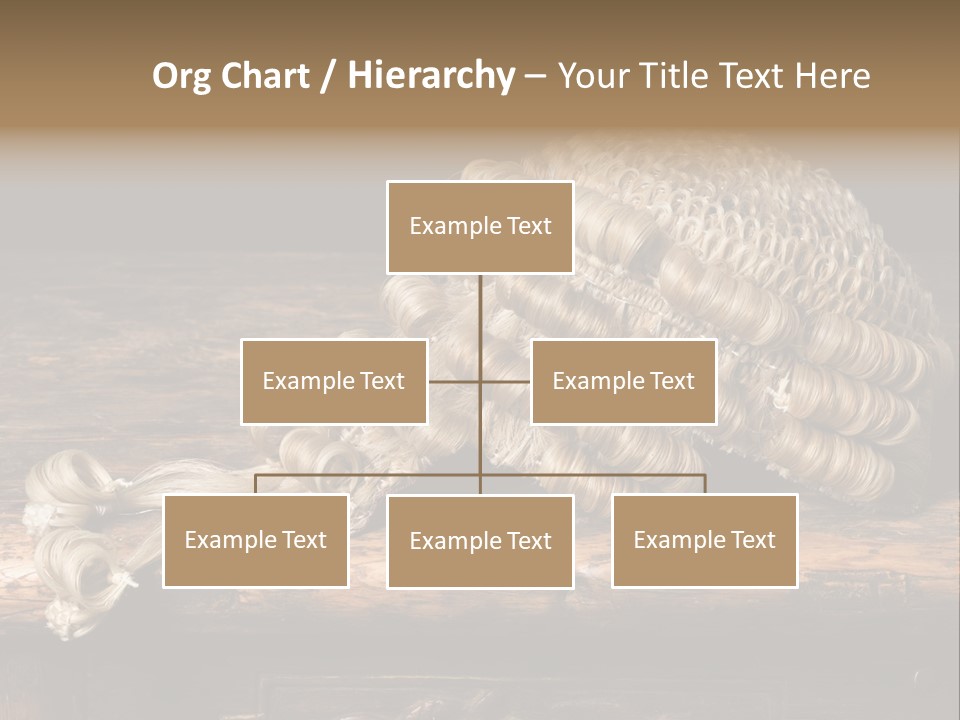 Org Chart / Hierarchy – Your Title Text Here

Example Text

Example Text

Example Text

Example Text

Example Text

Example Text